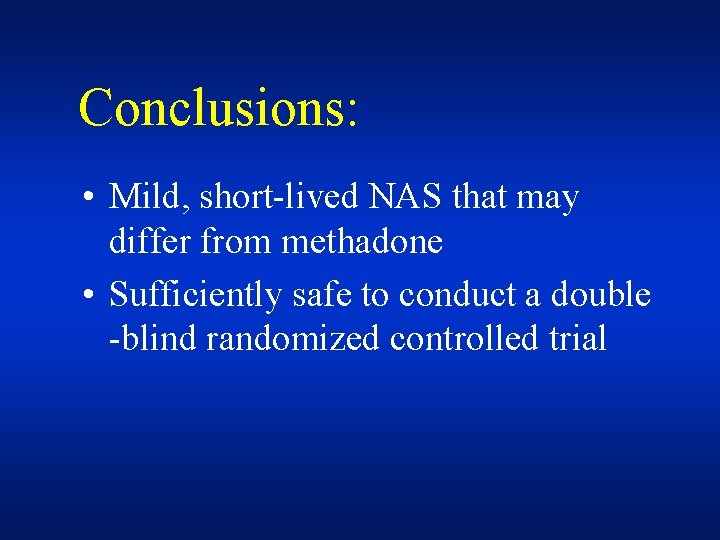 Conclusions:

• Mild, short-lived NAS that may differ from methadone

• Sufficiently safe to conduct a double -blind randomized controlled trial